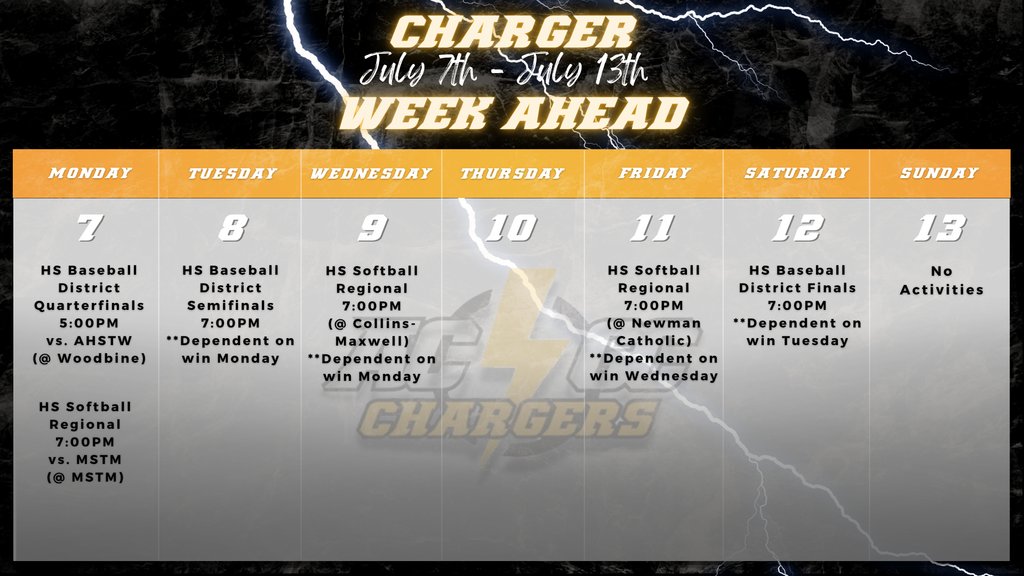 CHARGER
July 7th - July 13th
WEEK AHEAD

| MONDAY | TUESDAY | WEDNESDAY | THURSDAY | FRIDAY | SATURDAY | SUNDAY |
|---|---|---|---|---|---|---|
| 7 | 8 | 9 | 10 | 11 | 12 | 13 |
| HS Baseball District Quarterfinals 5:00PM vs. AHSTW (@ Woodbine) HS Softball Regional 7:00PM vs. MSTM (@ MSTM) | HS Baseball District Semifinals 7:00PM **Dependent on win Monday | HS Softball Regional 7:00PM (@ Collins-Maxwell) **Dependent on win Monday | | HS Softball Regional 7:00PM (@ Newman Catholic) **Dependent on win Wednesday | HS Baseball District Finals 7:00PM **Dependent on win Tuesday | No Activities |

CHARGERS